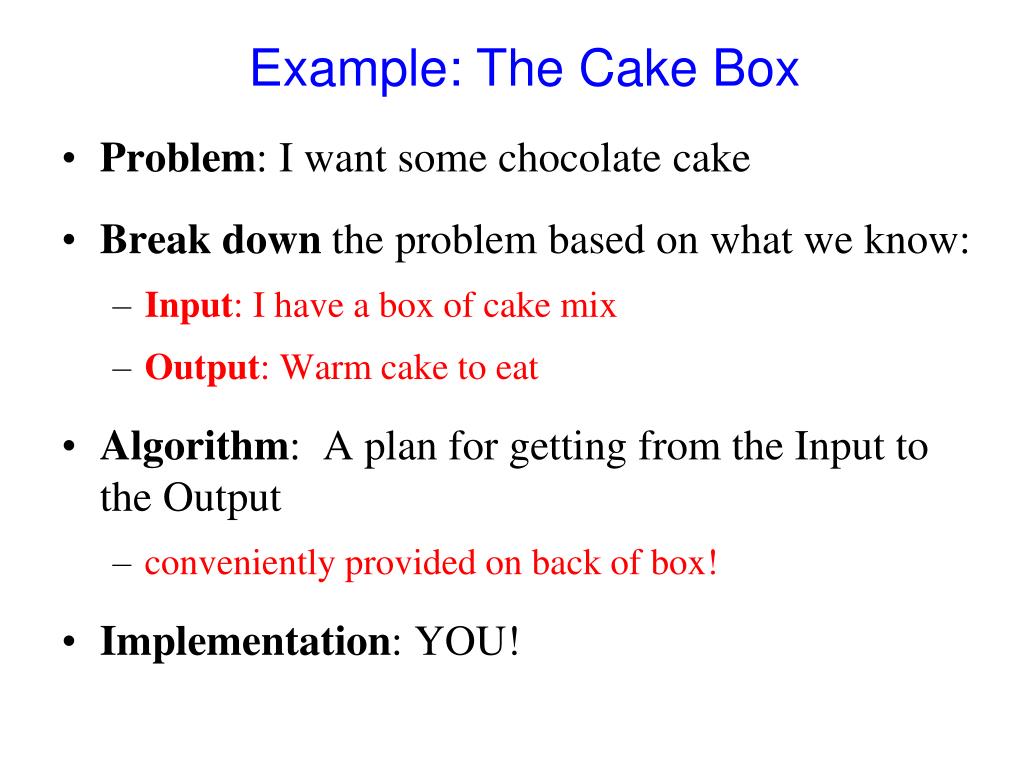 Example: The Cake Box

• Problem: I want some chocolate cake

• Break down the problem based on what we know:
– Input: I have a box of cake mix
– Output: Warm cake to eat

• Algorithm: A plan for getting from the Input to the Output
– conveniently provided on back of box!

• Implementation: YOU!